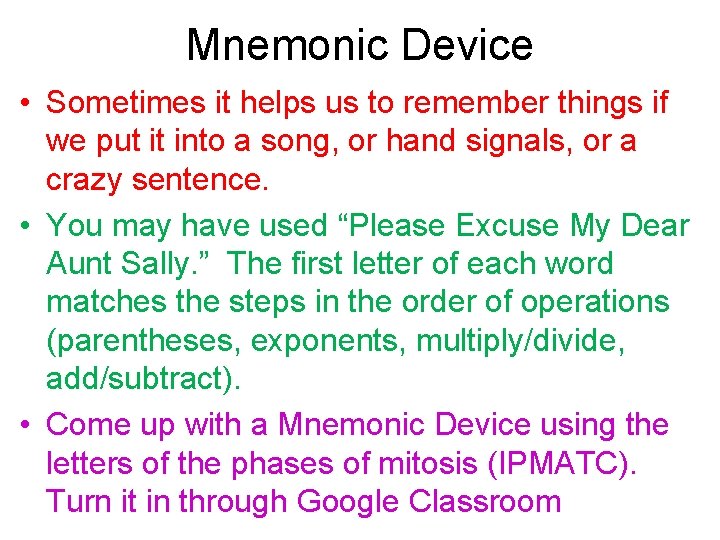 Mnemonic Device

• Sometimes it helps us to remember things if we put it into a song, or hand signals, or a crazy sentence.

• You may have used “Please Excuse My Dear Aunt Sally.” The first letter of each word matches the steps in the order of operations (parentheses, exponents, multiply/divide, add/subtract).

• Come up with a Mnemonic Device using the letters of the phases of mitosis (IPMATC). Turn it in through Google Classroom